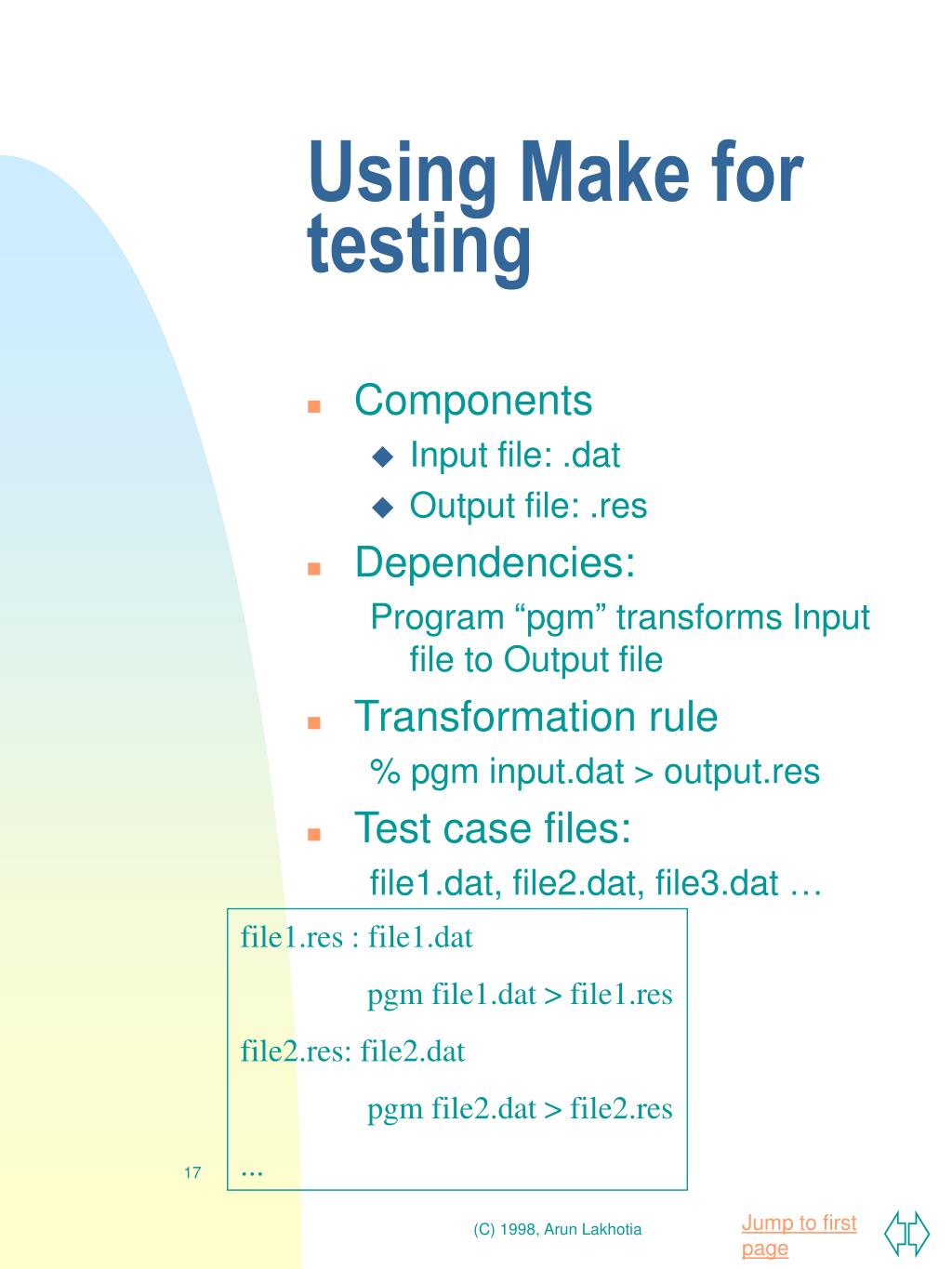 Using Make for testing

Components
Input file: .dat
Output file: .res

Dependencies:
Program “pgm” transforms Input file to Output file

Transformation rule
% pgm input.dat > output.res

Test case files:
file1.dat, file2.dat, file3.dat …

file1.res : file1.dat

pgm file1.dat > file1.res

file2.res: file2.dat

pgm file2.dat > file2.res

…

17

(C) 1998, Arun Lakhotia

Jump to first page